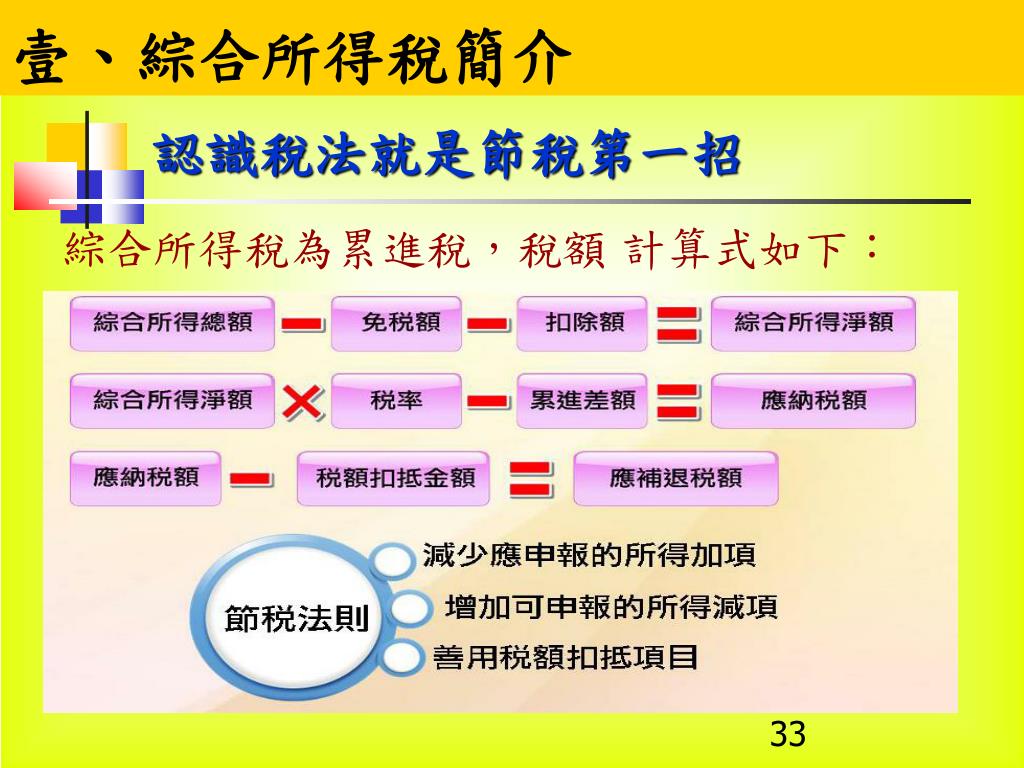 壹、綜合所得稅簡介

認識稅法就是節稅第一招

綜合所得稅為累進稅，稅額 計算式如下：

綜合所得總額 − 免稅額 − 扣除額 = 綜合所得淨額

綜合所得淨額 × 稅率 − 累進差額 = 應納稅額

應納稅額 − 稅額扣抵金額 = 應補退稅額

節稅法則

減少應申報的所得加項

增加可申報的所得減項

善用稅額扣抵項目

33